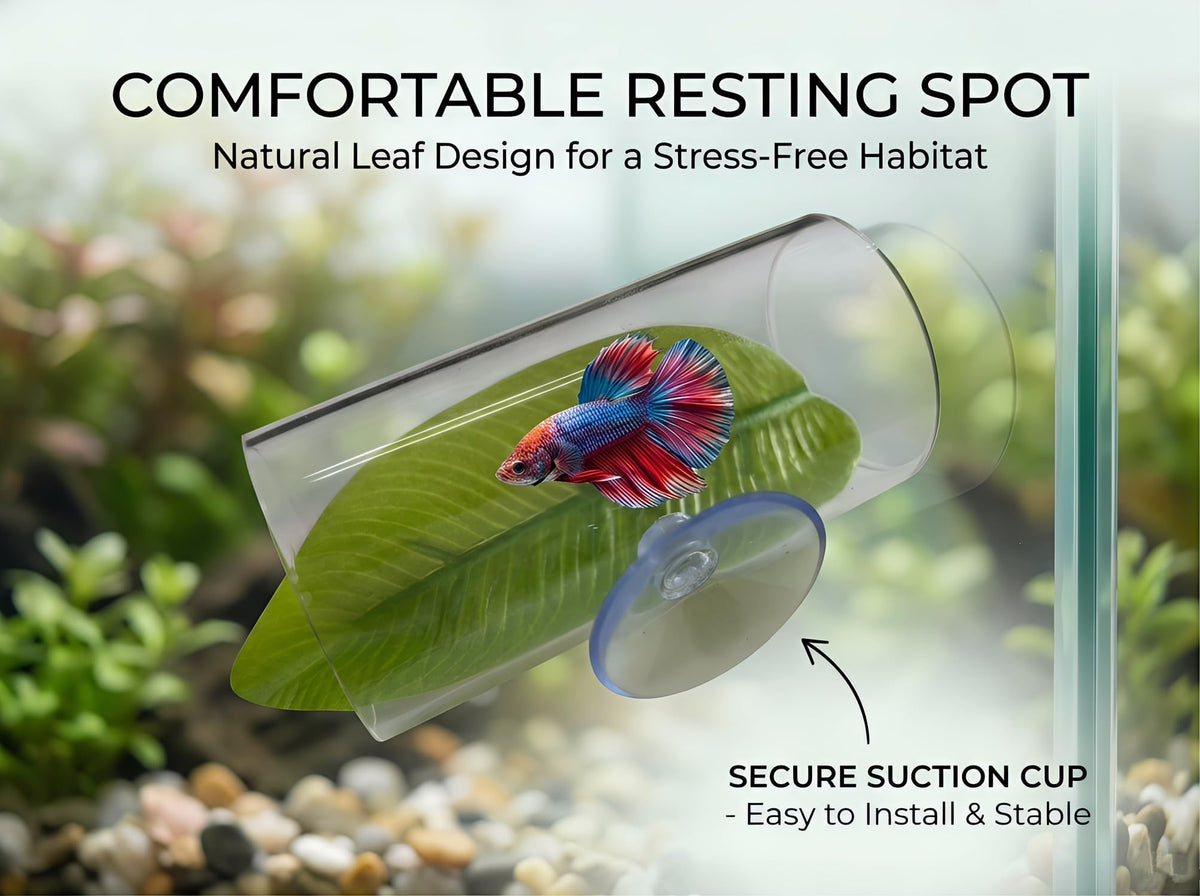 COMFORTABLE RESTING SPOT
Natural Leaf Design for a Stress-Free Habitat

SECURE SUCTION CUP
- Easy to Install & Stable